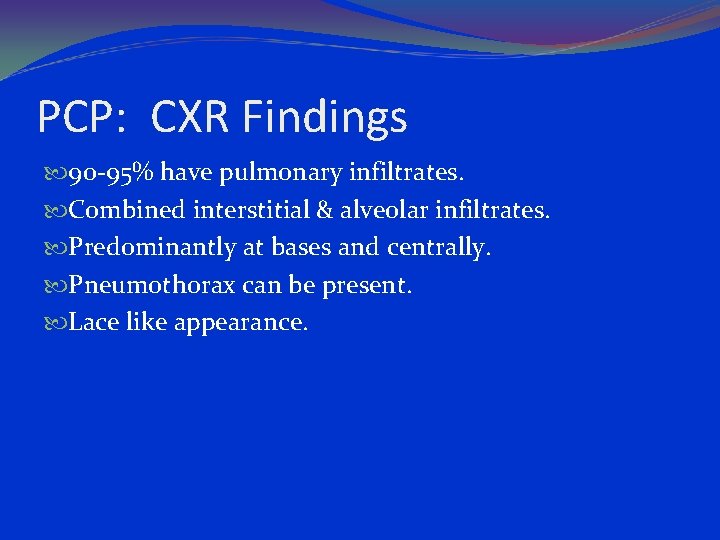 PCP:  CXR Findings

90-95% have pulmonary infiltrates.
Combined interstitial & alveolar infiltrates.
Predominantly at bases and centrally.
Pneumothorax can be present.
Lace like appearance.